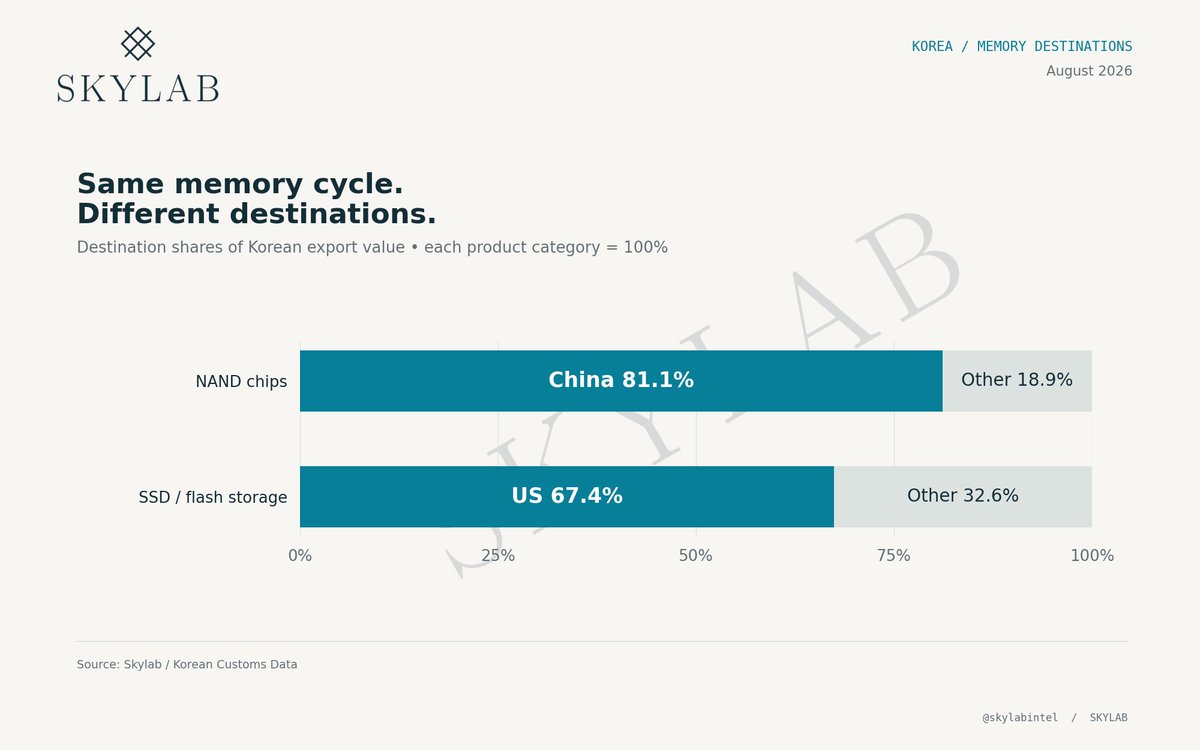 SKYLAB

KOREA / MEMORY DESTINATIONS
August 2026

Same memory cycle.
Different destinations.

Destination shares of Korean export value • each product category = 100%

SKYLAB

NAND chips
China 81.1%
Other 18.9%

SSD / flash storage
US 67.4%
Other 32.6%

0%
25%
50%
75%
100%

Source: Skylab / Korean Customs Data

@skylabintel / SKYLAB